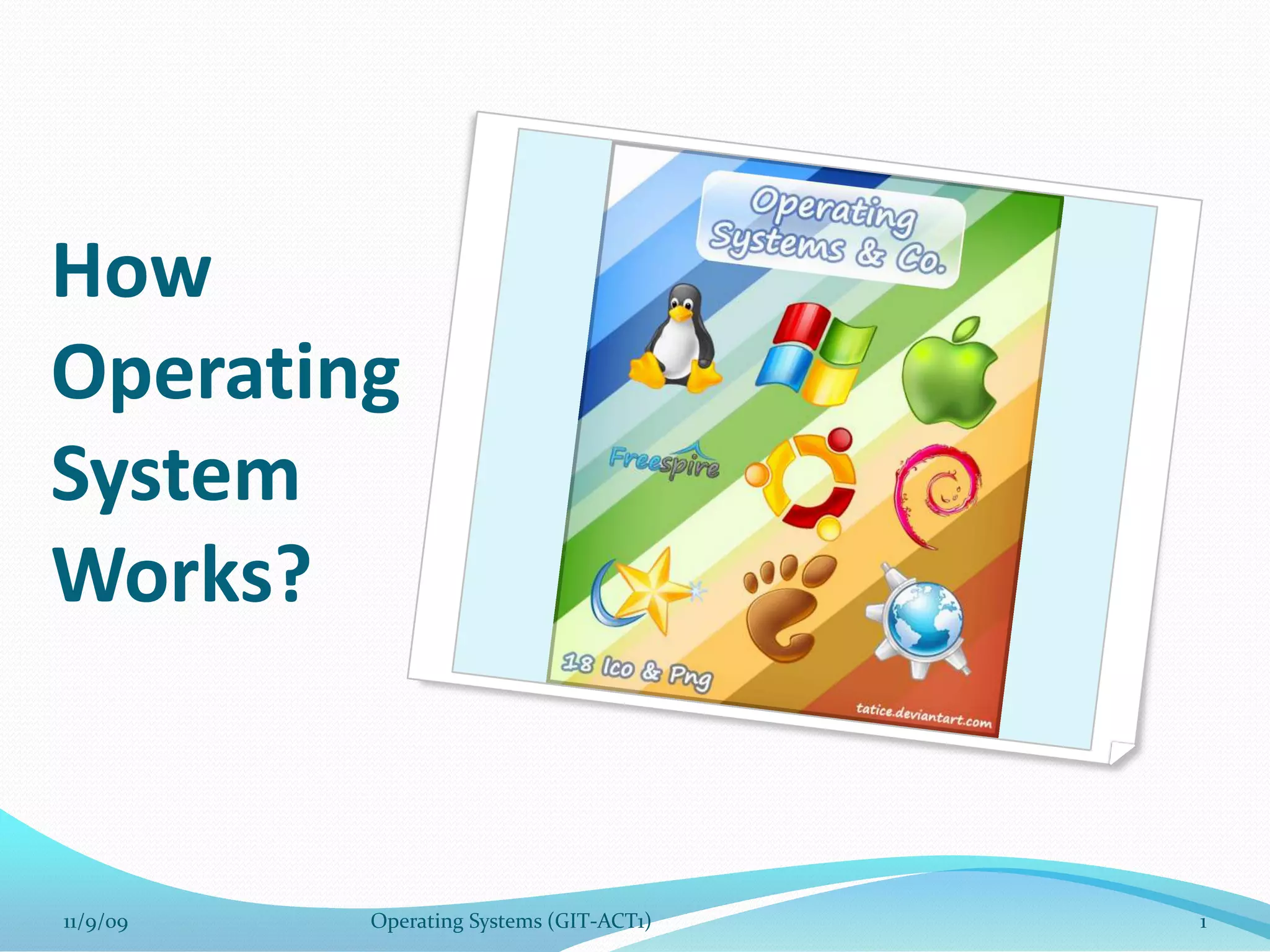 How Operating System Works?

Operating Systems & Co.

Freespire

18 Ico & Png

tatice.deviantart.com

11/9/09

Operating Systems (GIT-ACT1)

1